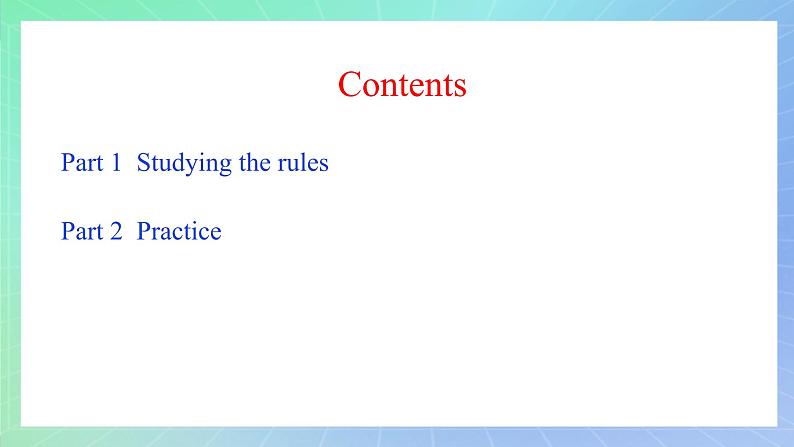 Contents

Part 1 Studying the rules

Part 2 Practice